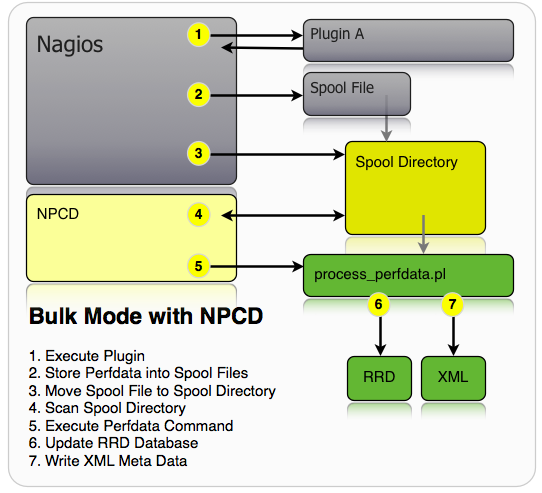 Nagios

1

Plugin A

2

Spool File

3

Spool Directory

NPCD

4

5

process_perfdata.pl

6

7

RRD

XML

Bulk Mode with NPCD

1. Execute Plugin
2. Store Perfdata into Spool Files
3. Move Spool File to Spool Directory
4. Scan Spool Directory
5. Execute Perfdata Command
6. Update RRD Database
7. Write XML Meta Data